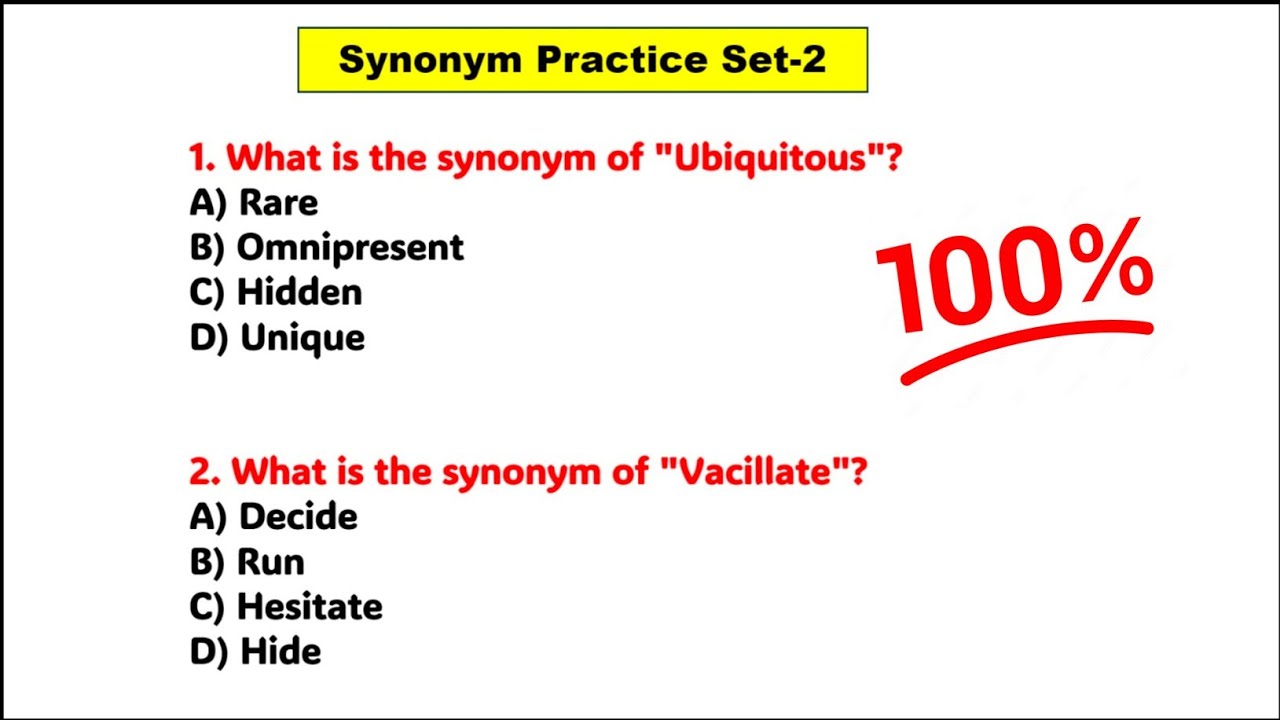 Synonym Practice Set-2

1. What is the synonym of "Ubiquitous"?
A) Rare
B) Omnipresent
C) Hidden
D) Unique

100%

2. What is the synonym of "Vacillate"?
A) Decide
B) Run
C) Hesitate
D) Hide